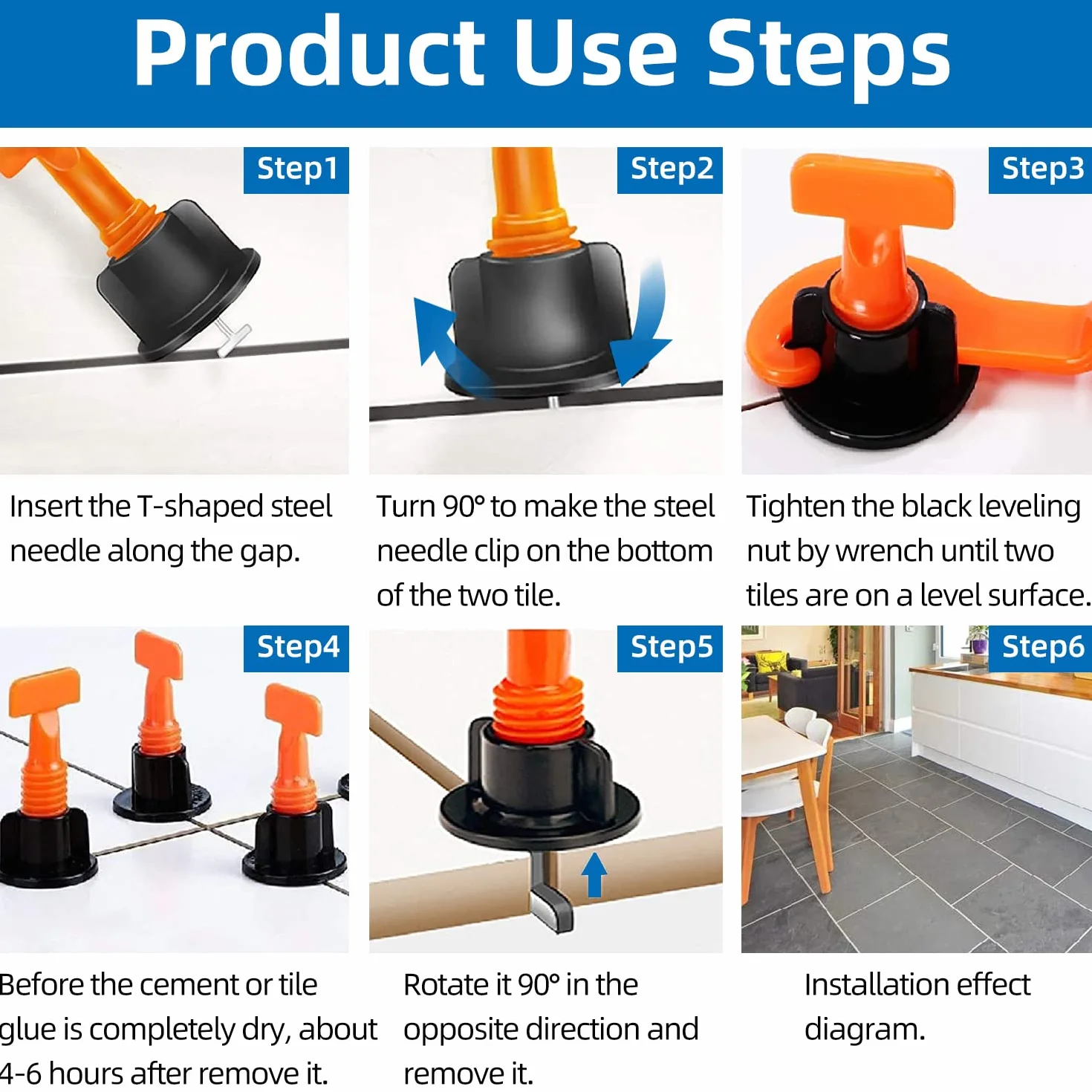 Product Use Steps

Step1

Insert the T-shaped steel needle along the gap.

Step2

Turn 90° to make the steel needle clip on the bottom of the two tile.

Step3

Tighten the black leveling nut by wrench until two tiles are on a level surface.

Step4

Before the cement or tile glue is completely dry, about 4-6 hours after remove it.

Step5

Rotate it 90° in the opposite direction and remove it.

Step6

Installation effect diagram.